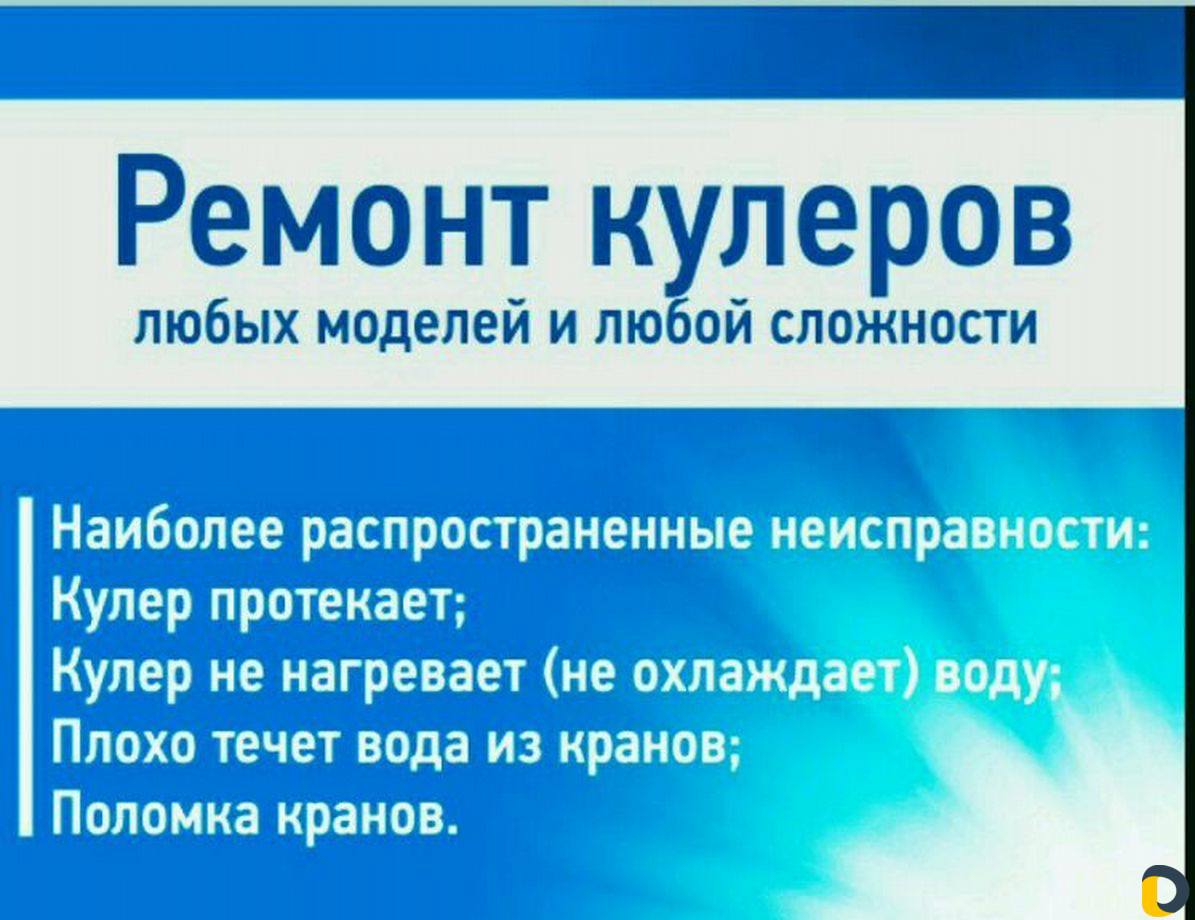 Ремонт кулеров
любых моделей и любой сложности

Наиболее распространенные неисправности:
Кулер протекает;
Кулер не нагревает (не охлаждает) воду;
Плохо течет вода из кранов;
Поломка кранов.